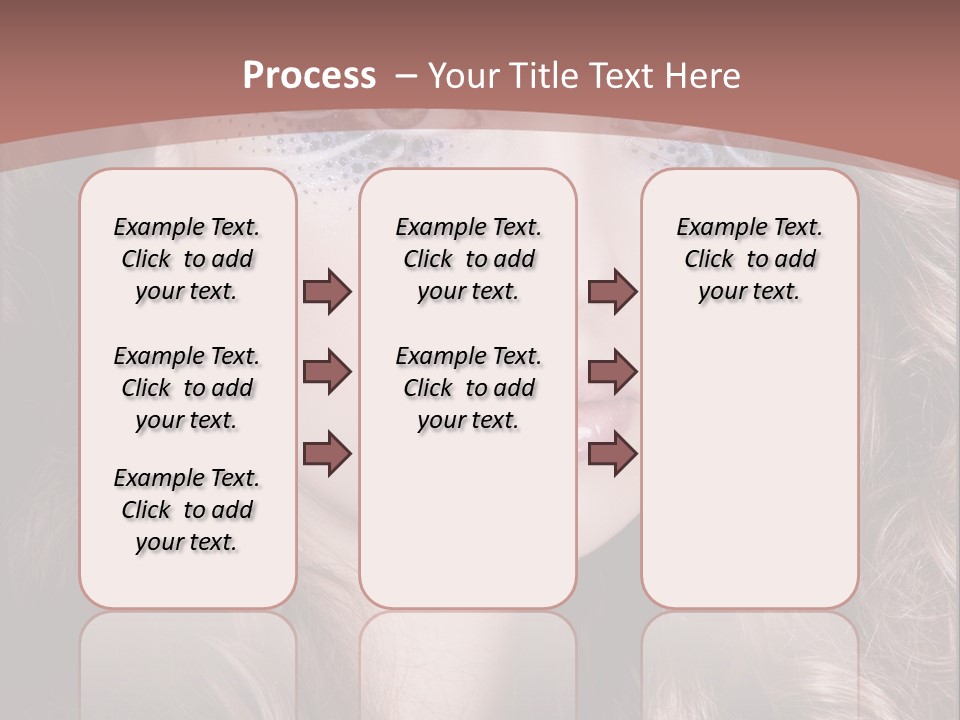 Process – Your Title Text Here

Example Text. Click to add your text.

Example Text. Click to add your text.

Example Text. Click to add your text.

Example Text. Click to add your text.

Example Text. Click to add your text.

Example Text. Click to add your text.